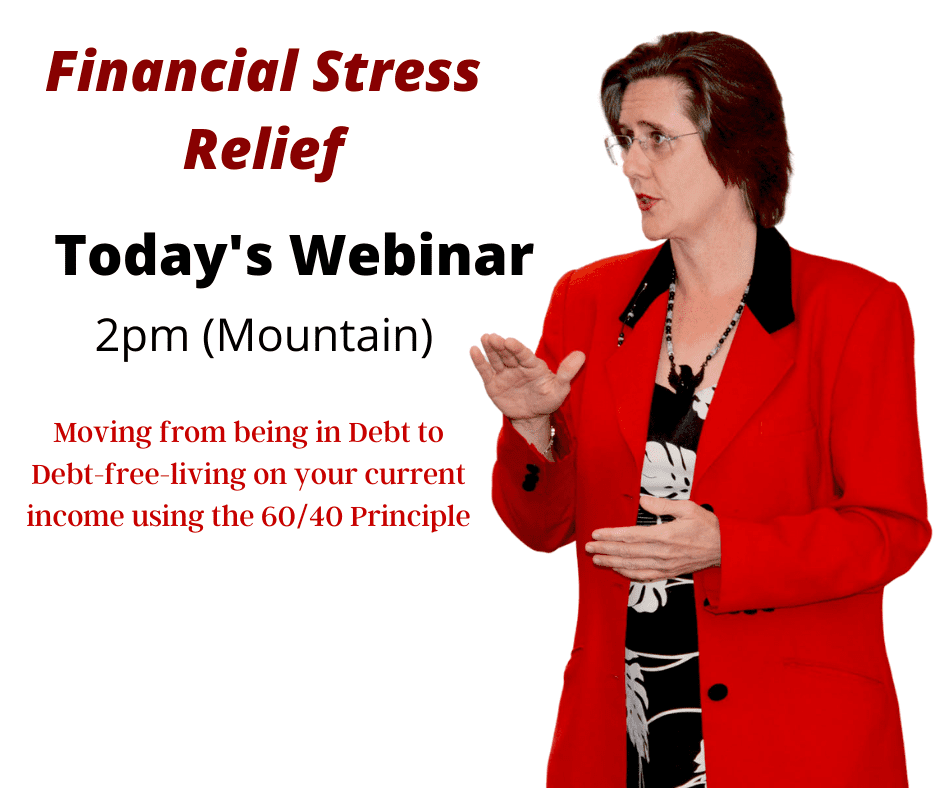 Financial Stress Relief

Today's Webinar

2pm (Mountain)

Moving from being in Debt to Debt-free-living on your current income using the 60/40 Principle